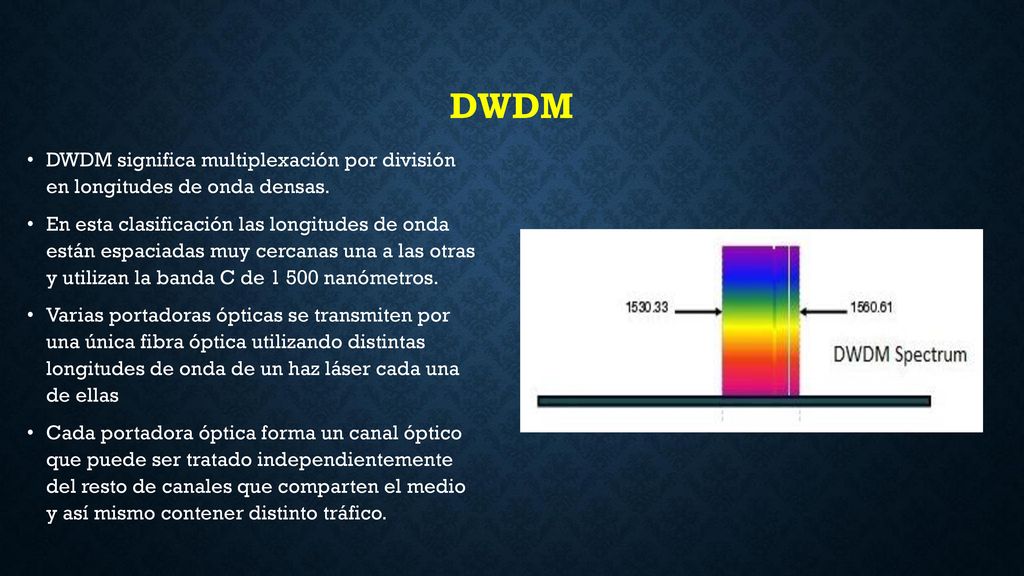 DWDM

• DWDM significa multiplexación por división en longitudes de onda densas.

• En esta clasificación las longitudes de onda están espaciadas muy cercanas una a las otras y utilizan la banda C de 1 500 nanómetros.

• Varias portadoras ópticas se transmiten por una única fibra óptica utilizando distintas longitudes de onda de un haz láser cada una de ellas

• Cada portadora óptica forma un canal óptico que puede ser tratado independientemente del resto de canales que comparten el medio y así mismo contener distinto tráfico.

1530.33

1560.61

DWDM Spectrum